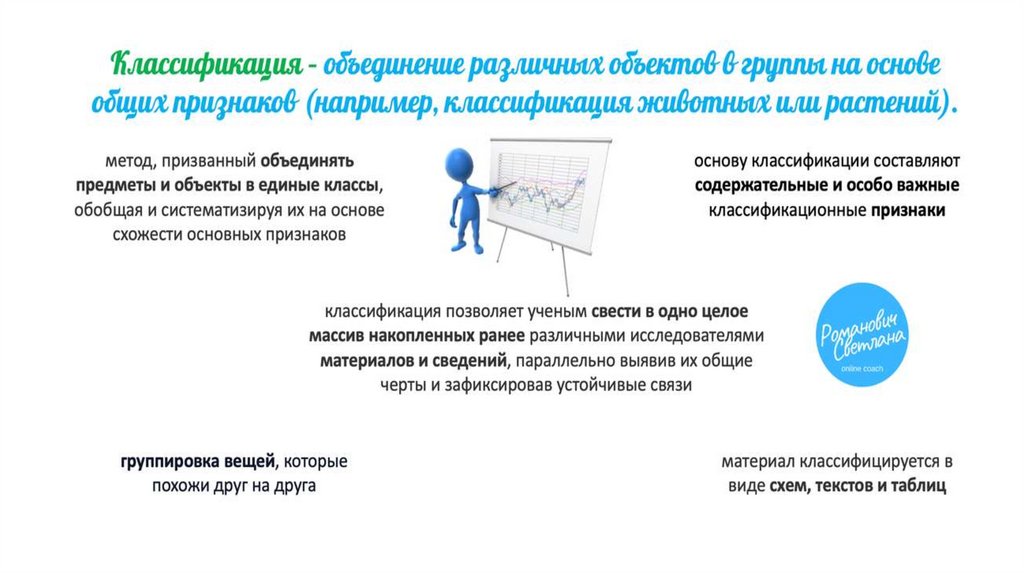 Классификация - объединение различных объектов в группы на основе общих признаков (например, классификация животных или растений).

метод, призванный объединять предметы и объекты в единые классы, обобщая и систематизируя их на основе схожести основных признаков

основу классификации составляют содержательные и особо важные классификационные признаки

классификация позволяет ученым свести в одно целое массив накопленных ранее различными исследователями материалов и сведений, параллельно выявив их общие черты и зафиксировав устойчивые связи

Романович Светлана
online coach

группировка вещей, которые похожи друг на друга

материал классифицируется в виде схем, текстов и таблиц